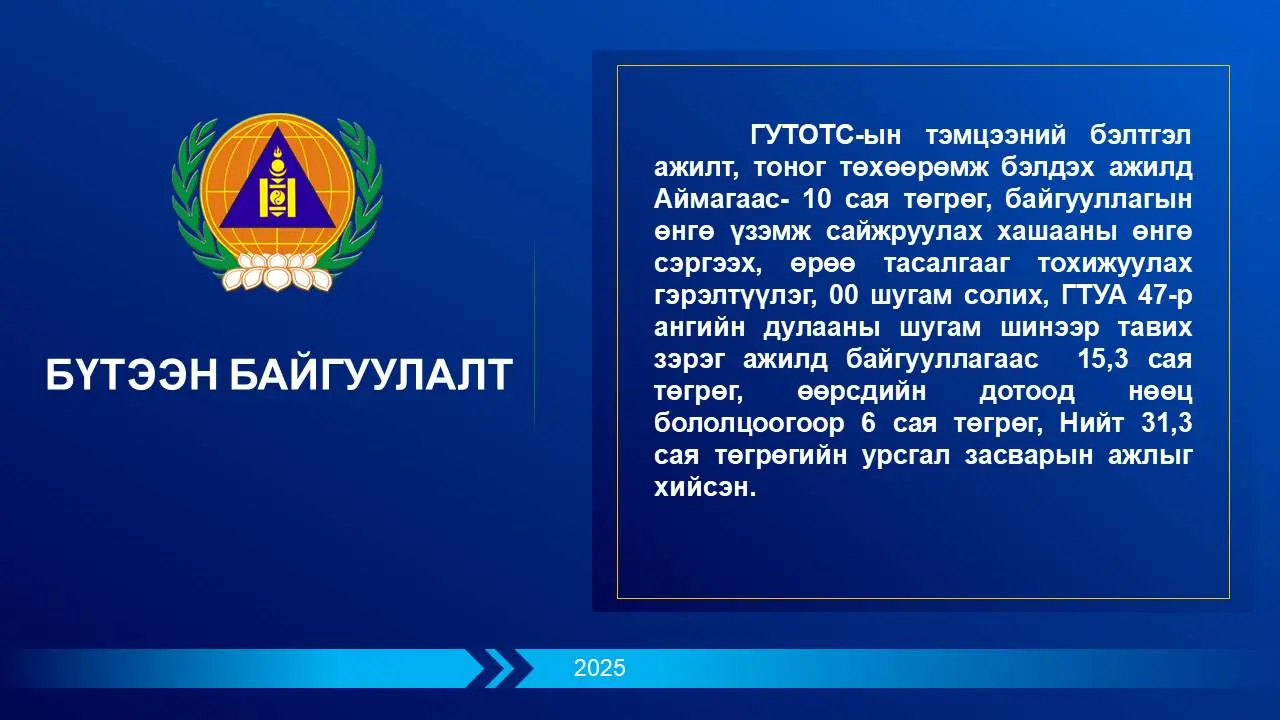 БҮТЭЭН БАЙГУУЛАЛТ

ГУТОТС-ын тэмцээний бэлтгэл ажилт, тоног төхөөрөмж бэлдэх ажилд Аймагаас- 10 сая төгрөг, байгууллагын өнгө үзэмж сайжруулах хашааны өнгө сэргээх, өрөө тасалгааг тохижуулах гэрэлтүүлэг, 00 шугам солих, ГТУА 47-р ангийн дулааны шугам шинээр тавих зэрэг ажилд байгууллагаас 15,3 сая төгрөг, өөрсдийн дотоод нөөц бололцоогоор 6 сая төгрөг, Нийт 31,3 сая төгрөгийн урсгал засварын ажлыг хийсэн.

2025